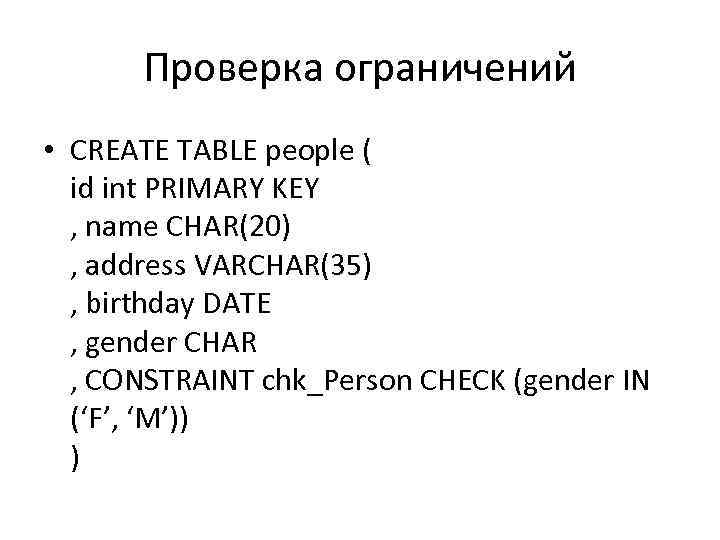 Проверка ограничений

• CREATE TABLE people (
id int PRIMARY KEY
, name CHAR(20)
, address VARCHAR(35)
, birthday DATE
, gender CHAR
, CONSTRAINT chk_Person CHECK (gender IN (‘F’, ‘M’))
)